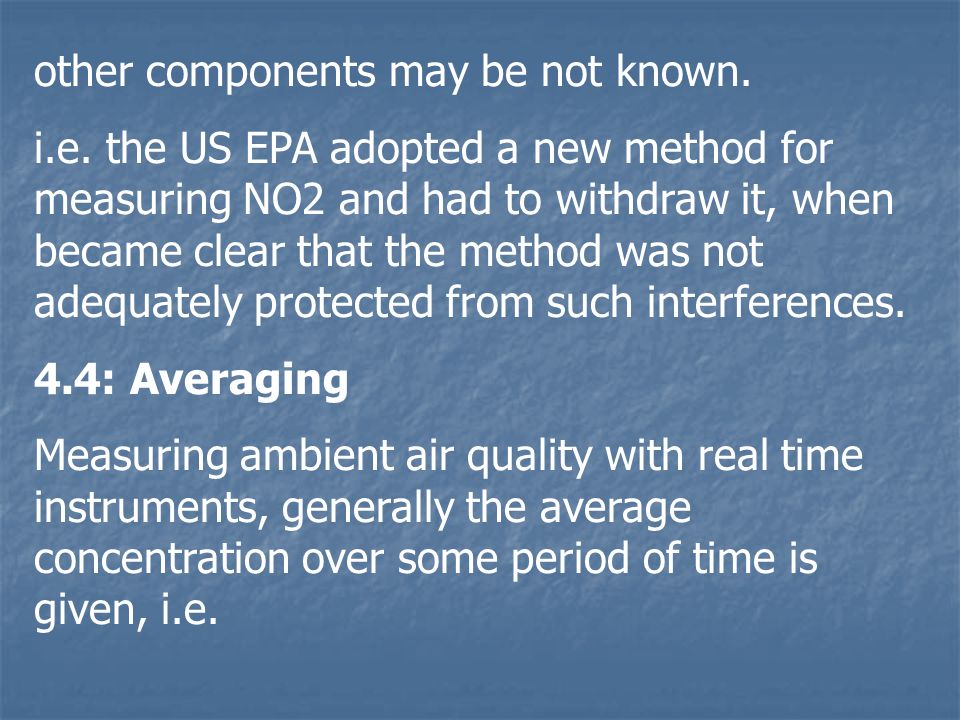 other components may be not known.

i.e. the US EPA adopted a new method for measuring NO2 and had to withdraw it, when became clear that the method was not adequately protected from such interferences.

4.4: Averaging

Measuring ambient air quality with real time instruments, generally the average concentration over some period of time is given, i.e.